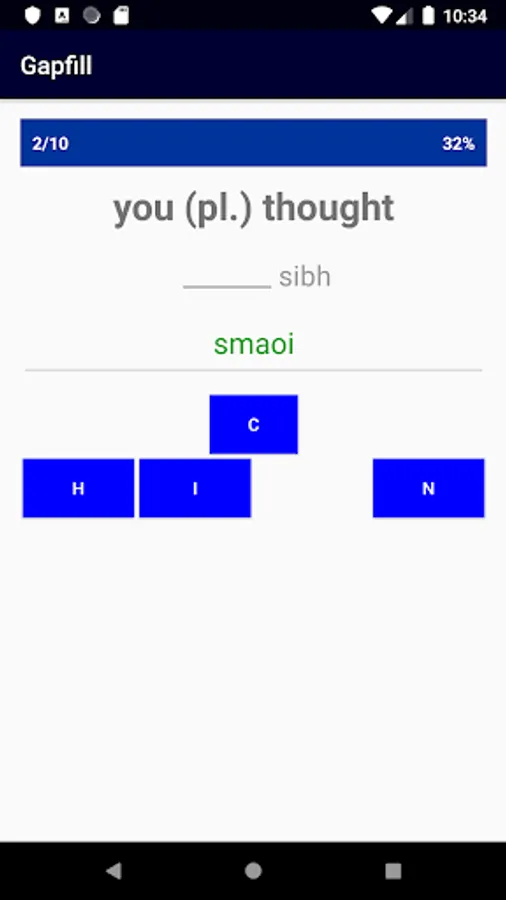 10:34

Gapfill

2/10 32%

you (pl.) thought

_______ sibh

smaoi

C

H I N